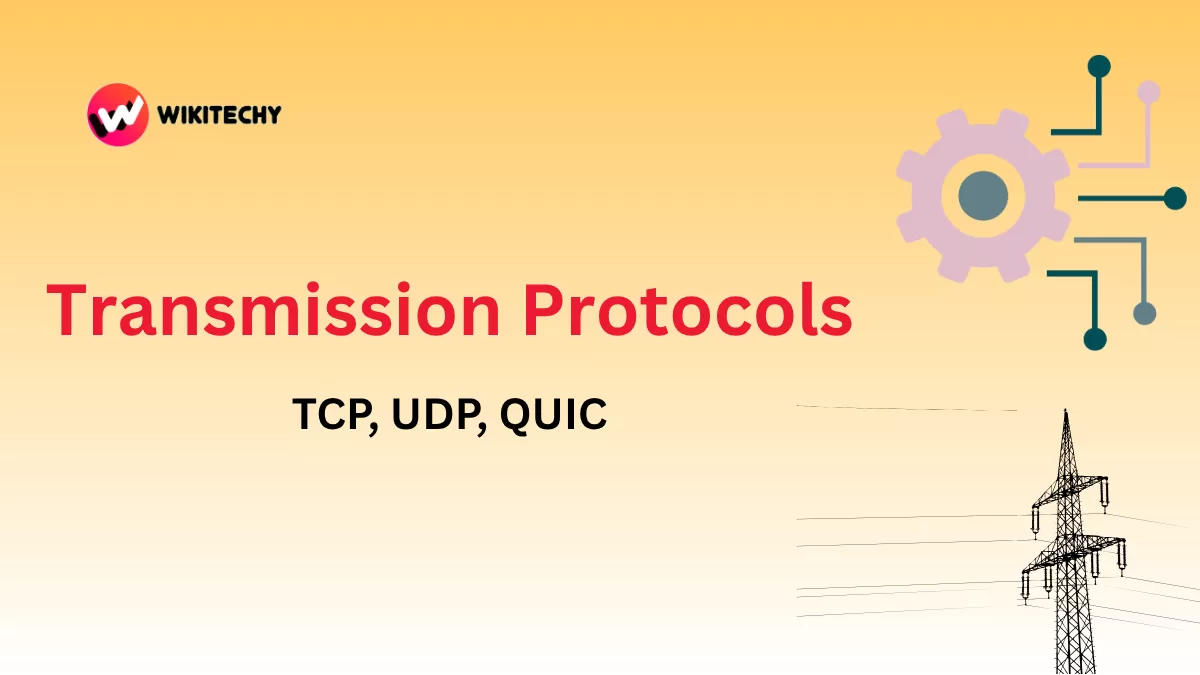 WIKITECHY

Transmission Protocols

TCP, UDP, QUIC